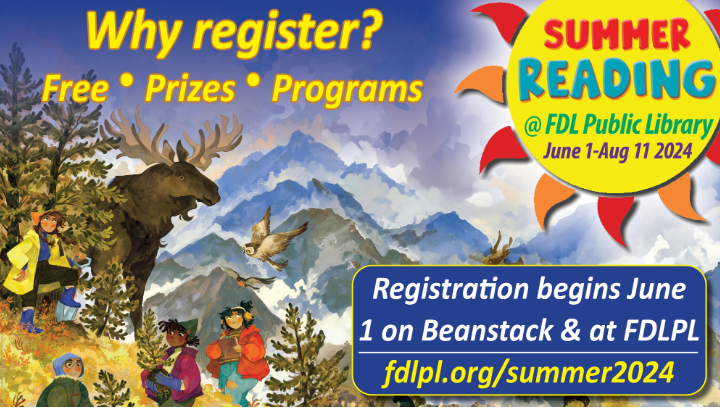 Why register?
Free • Prizes • Programs

SUMMER
READING
@ FDL Public Library
June 1-Aug 11 2024

Registration begins June 1 on Beanstack & at FDLPL
fdlpl.org/summer2024